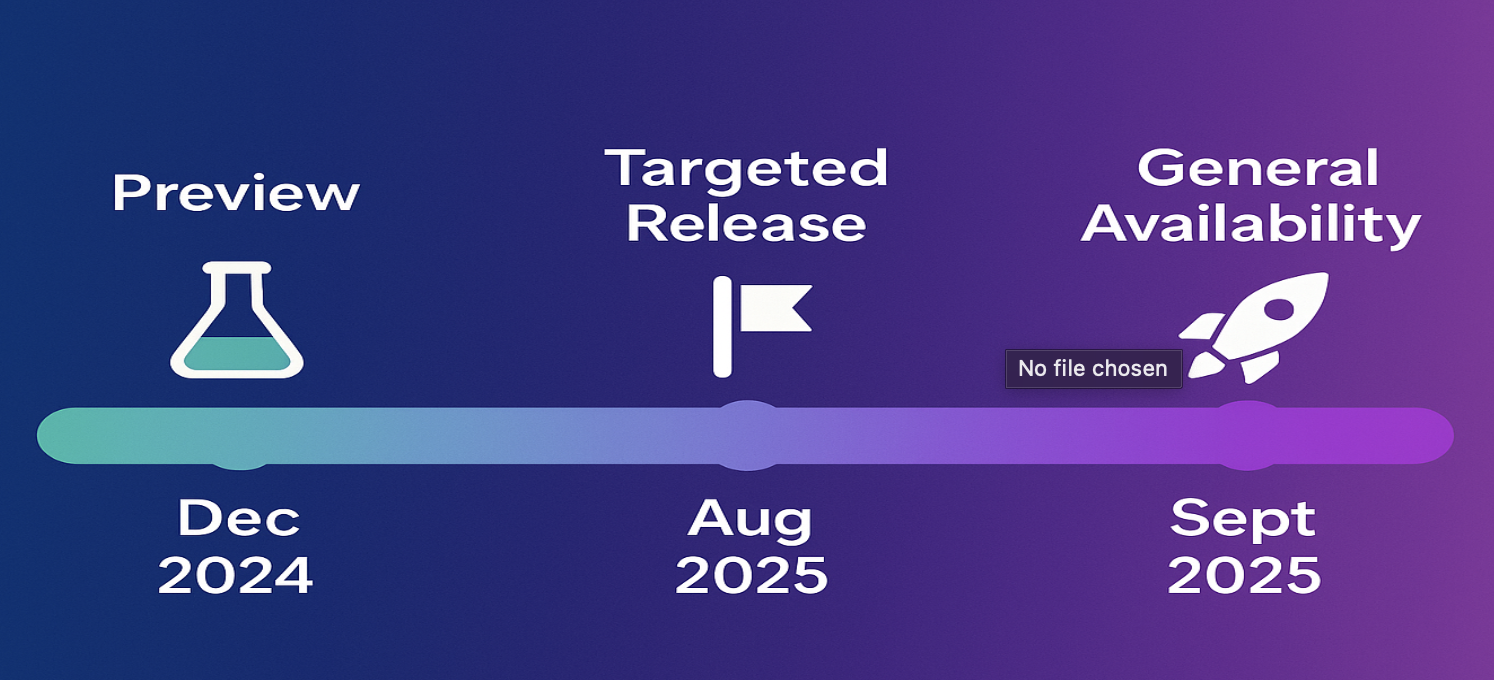 Preview

Targeted Release

General Availability

No file chosen

Dec 2024

Aug 2025

Sept 2025